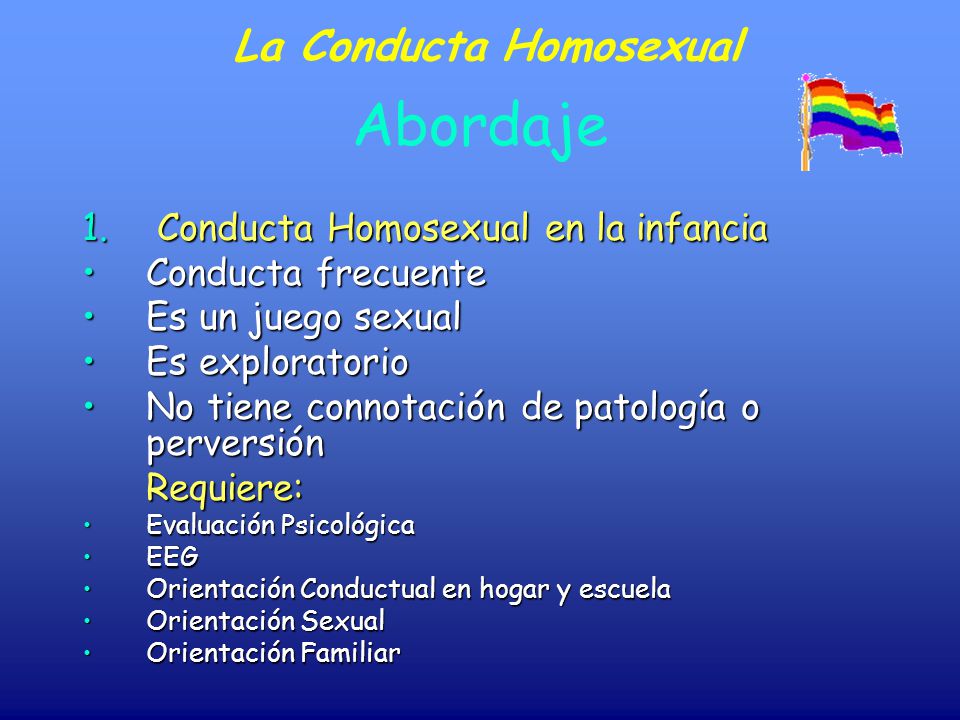 La Conducta Homosexual

Abordaje

1. Conducta Homosexual en la infancia
• Conducta frecuente
• Es un juego sexual
• Es exploratorio
• No tiene connotación de patología o perversión

Requiere:
• Evaluación Psicológica
• EEG
• Orientación Conductual en hogar y escuela
• Orientación Sexual
• Orientación Familiar